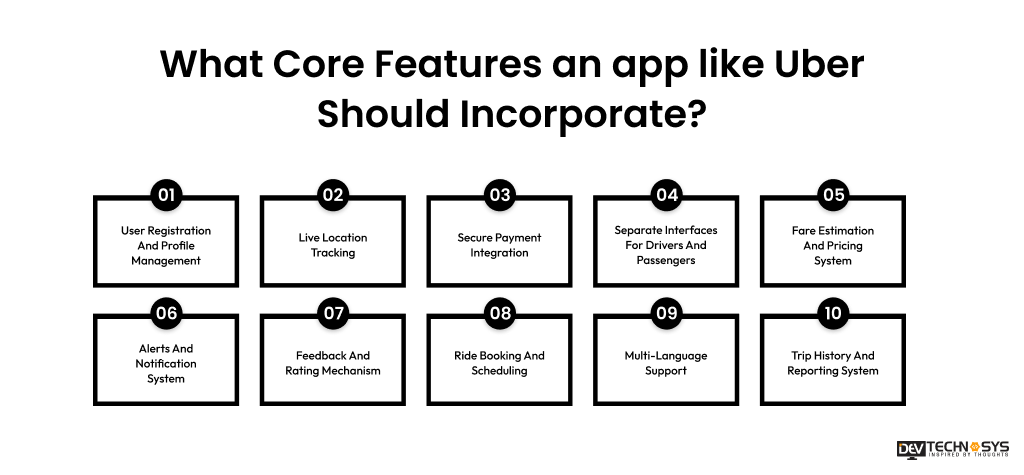 What Core Features an app like Uber Should Incorporate?

01
User Registration And Profile Management

02
Live Location Tracking

03
Secure Payment Integration

04
Separate Interfaces For Drivers And Passengers

05
Fare Estimation And Pricing System

06
Alerts And Notification System

07
Feedback And Rating Mechanism

08
Ride Booking And Scheduling

09
Multi-Language Support

10
Trip History And Reporting System

DEV TECHNOSYS
INSPIRED BY THOUGHTS